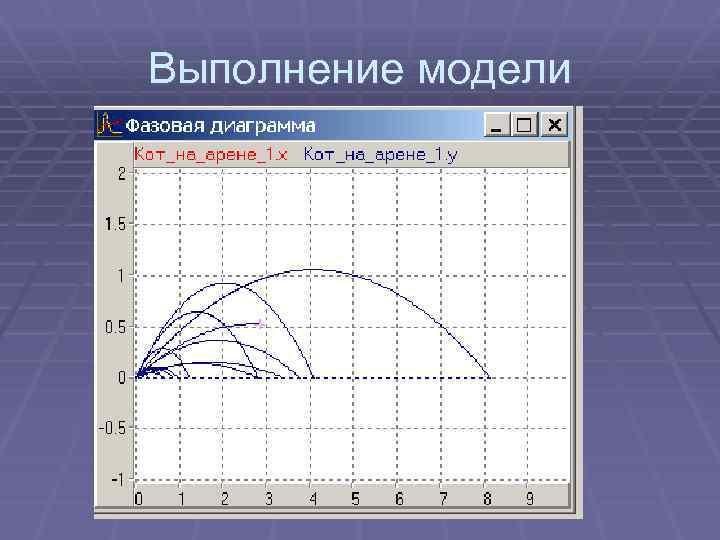 Выполнение модели

Фазовая диаграмма

Кот_на_арене_1.x Кот_на_арене_1.y

2
1.5
1
0.5
0
-0.5
-1

0 1 2 3 4 5 6 7 8 9